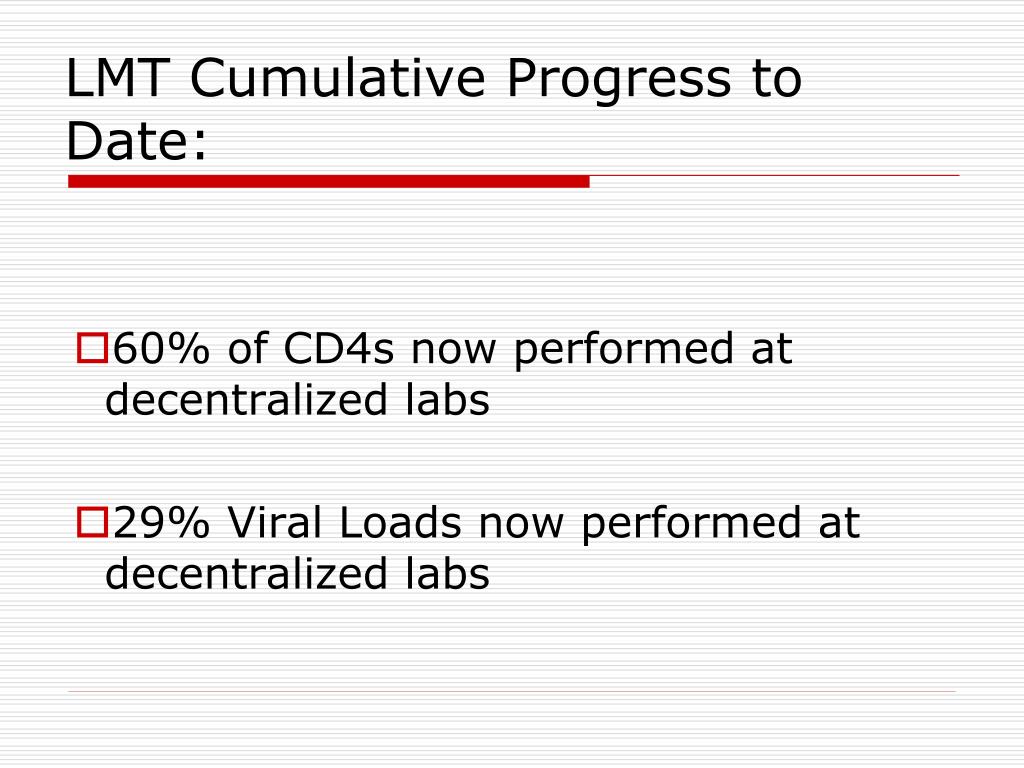 LMT Cumulative Progress to Date:

60% of CD4s now performed at decentralized labs

29% Viral Loads now performed at decentralized labs